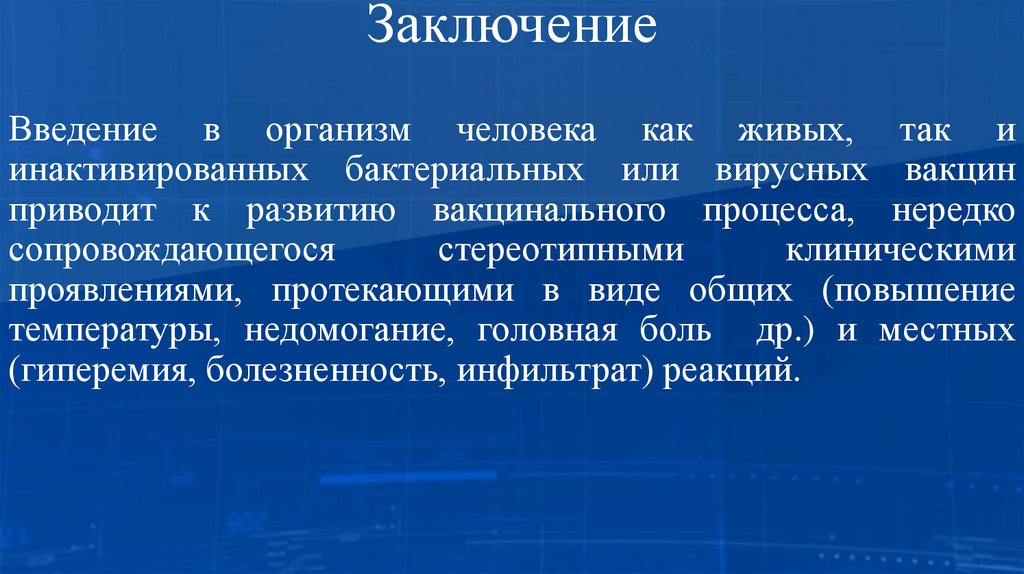 Заключение

Введение в организм человека как живых, так и инактивированных бактериальных или вирусных вакцин приводит к развитию вакцинального процесса, нередко сопровождающегося стереотипными клиническими проявлениями, протекающими в виде общих (повышение температуры, недомогание, головная боль др.) и местных (гиперемия, болезненность, инфильтрат) реакций.